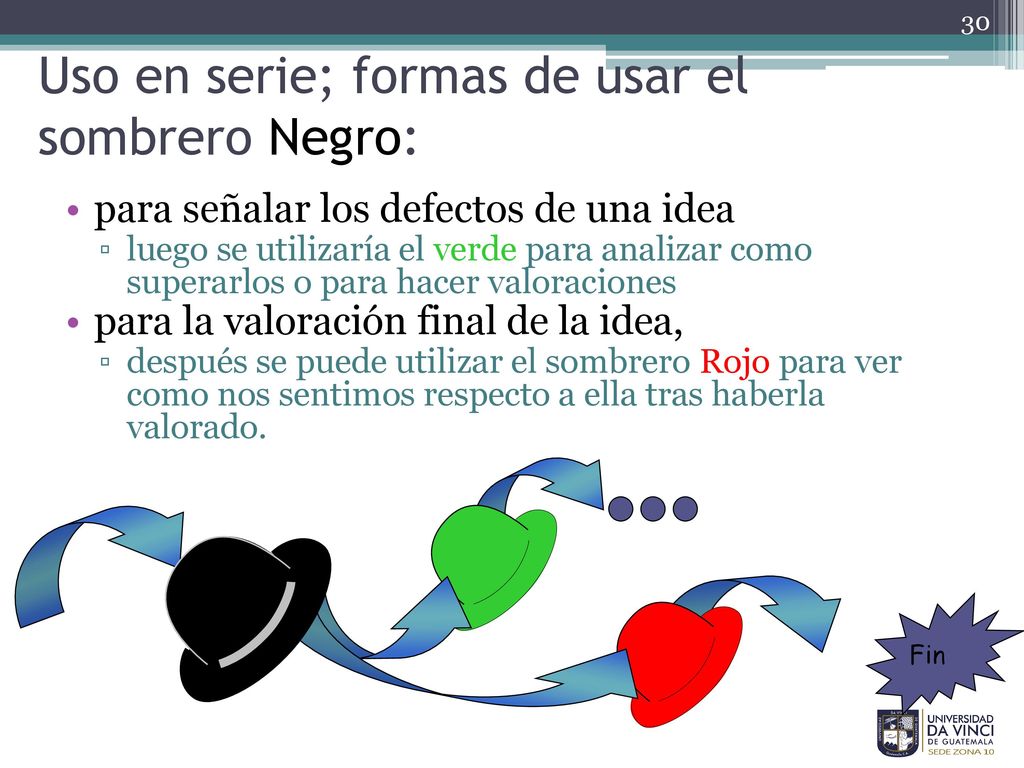 30

Uso en serie; formas de usar el sombrero Negro:

• para señalar los defectos de una idea
▫ luego se utilizaría el verde para analizar como superarlos o para hacer valoraciones
• para la valoración final de la idea,
▫ después se puede utilizar el sombrero Rojo para ver como nos sentimos respecto a ella tras haberla valorado.

Fin

UNIVERSIDAD DA VINCI DE GUATEMALA SEDE ZONA 10